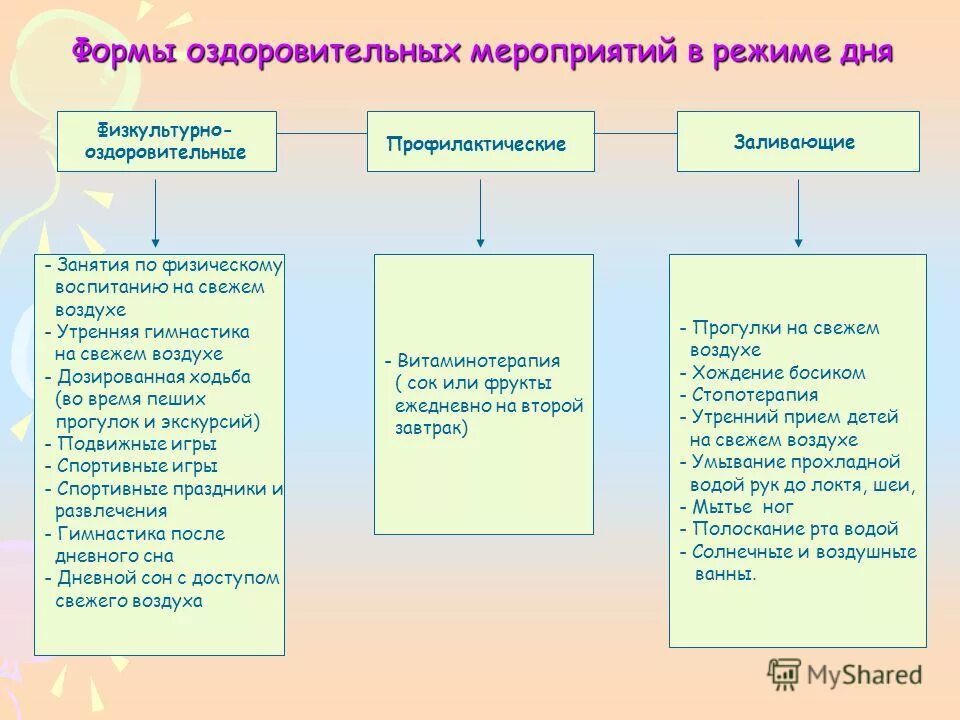 Формы оздоровительных мероприятий в режиме дня

Физкультурно-оздоровительные

Профилактические

Заливающие

- Занятия по физическому воспитанию на свежем воздухе
- Утренняя гимнастика на свежем воздухе
- Дозированная ходьба (во время пеших прогулок и экскурсий)
- Подвижные игры
- Спортивные игры
- Спортивные праздники и развлечения
- Гимнастика после дневного сна
- Дневной сон с доступом свежего воздуха

- Витаминотерапия ( сок или фрукты ежедневно на второй завтрак)

- Прогулки на свежем воздухе
- Хождение босиком
- Стопотерапия
- Утренний прием детей на свежем воздухе
- Умывание прохладной водой рук до локтя, шеи,
- Мытье ног
- Полоскание рта водой
- Солнечные и воздушные ванны.

MyShared